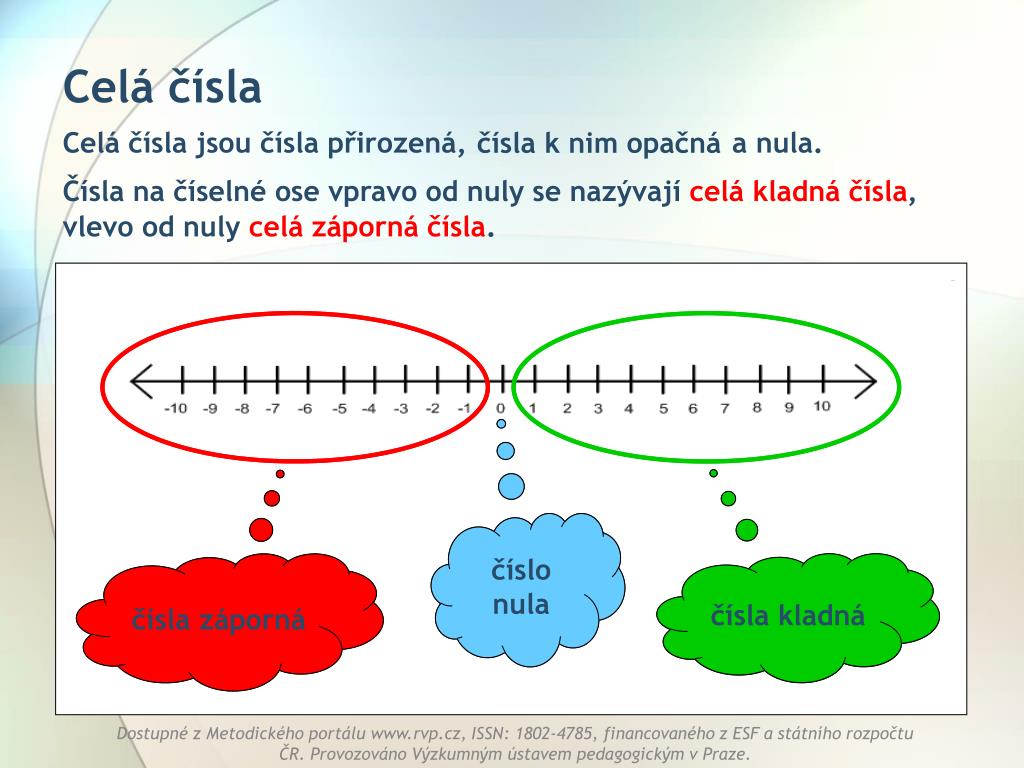 Celá čísla

Celá čísla jsou čísla přirozená, čísla k nim opačná a nula.

Čísla na číselné ose vpravo od nuly se nazývají celá kladná čísla, vlevo od nuly celá záporná čísla.

-10 -9 -8 -7 -6 -5 -4 -3 -2 -1 0 1 2 3 4 5 6 7 8 9 10

čísla záporná

číslo nula

čísla kladná

Dostupné z Metodického portálu www.rvp.cz, ISSN: 1802-4785, financovaného z ESF a státního rozpočtu ČR. Provozováno Výzkumným ústavem pedagogickým v Praze.